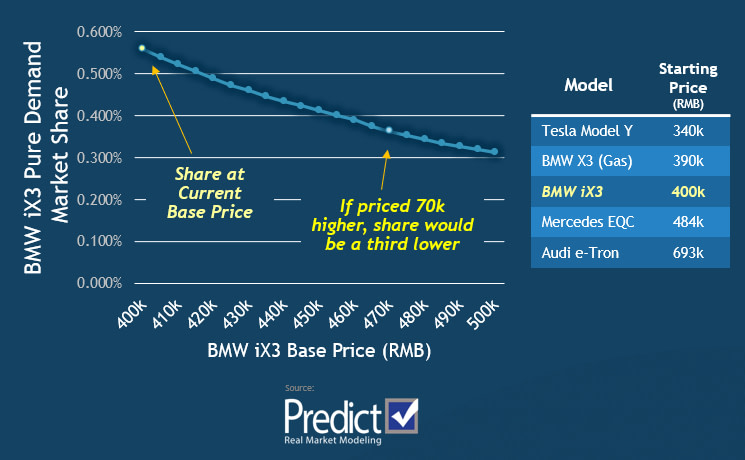 BMW iX3 Pure Demand Market Share

0.600%
0.500%
0.400%
0.300%
0.200%
0.100%
0.000%

Share at Current Base Price

If priced 70k higher, share would be a third lower

400k 410k 420k 430k 440k 450k 460k 470k 480k 490k 500k

BMW iX3 Base Price (RMB)

| Model | Starting Price (RMB) |
|---|---|
| Tesla Model Y | 340k |
| BMW X3 (Gas) | 390k |
| BMW iX3 | 400k |
| Mercedes EQC | 484k |
| Audi e-Tron | 693k |

Source:
Predict
Real Market Modeling